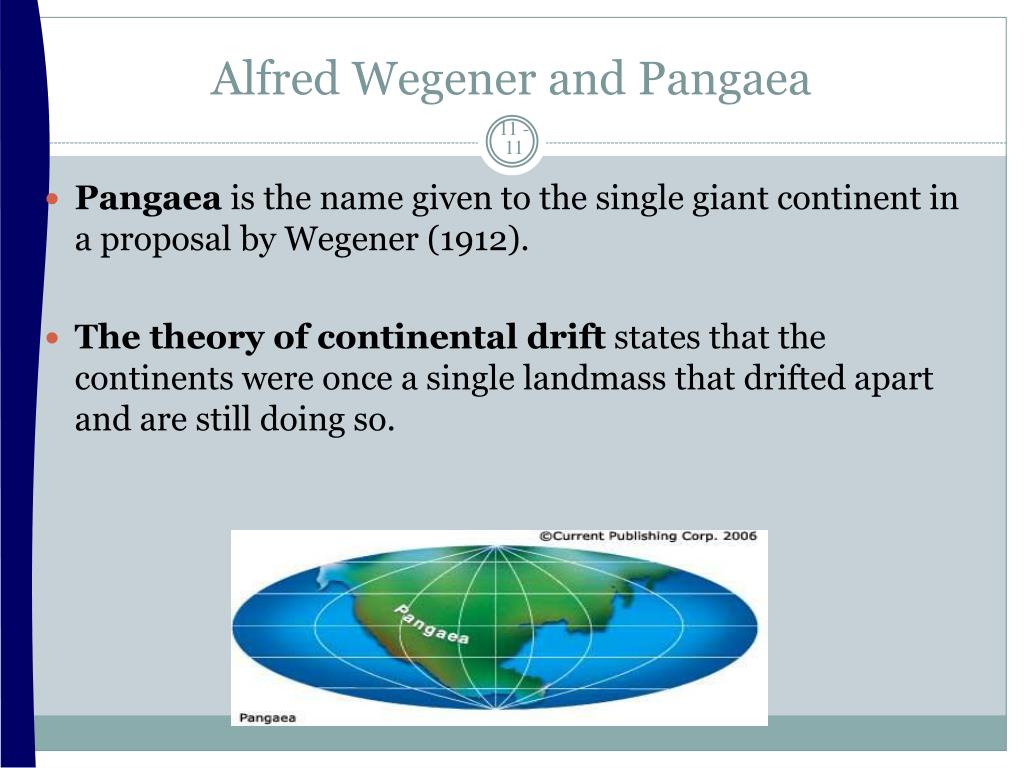 Alfred Wegener and Pangaea

11 - 11

Pangaea is the name given to the single giant continent in a proposal by Wegener (1912).

The theory of continental drift states that the continents were once a single landmass that drifted apart and are still doing so.

©Current Publishing Corp. 2006

Pangaea

Pangaea